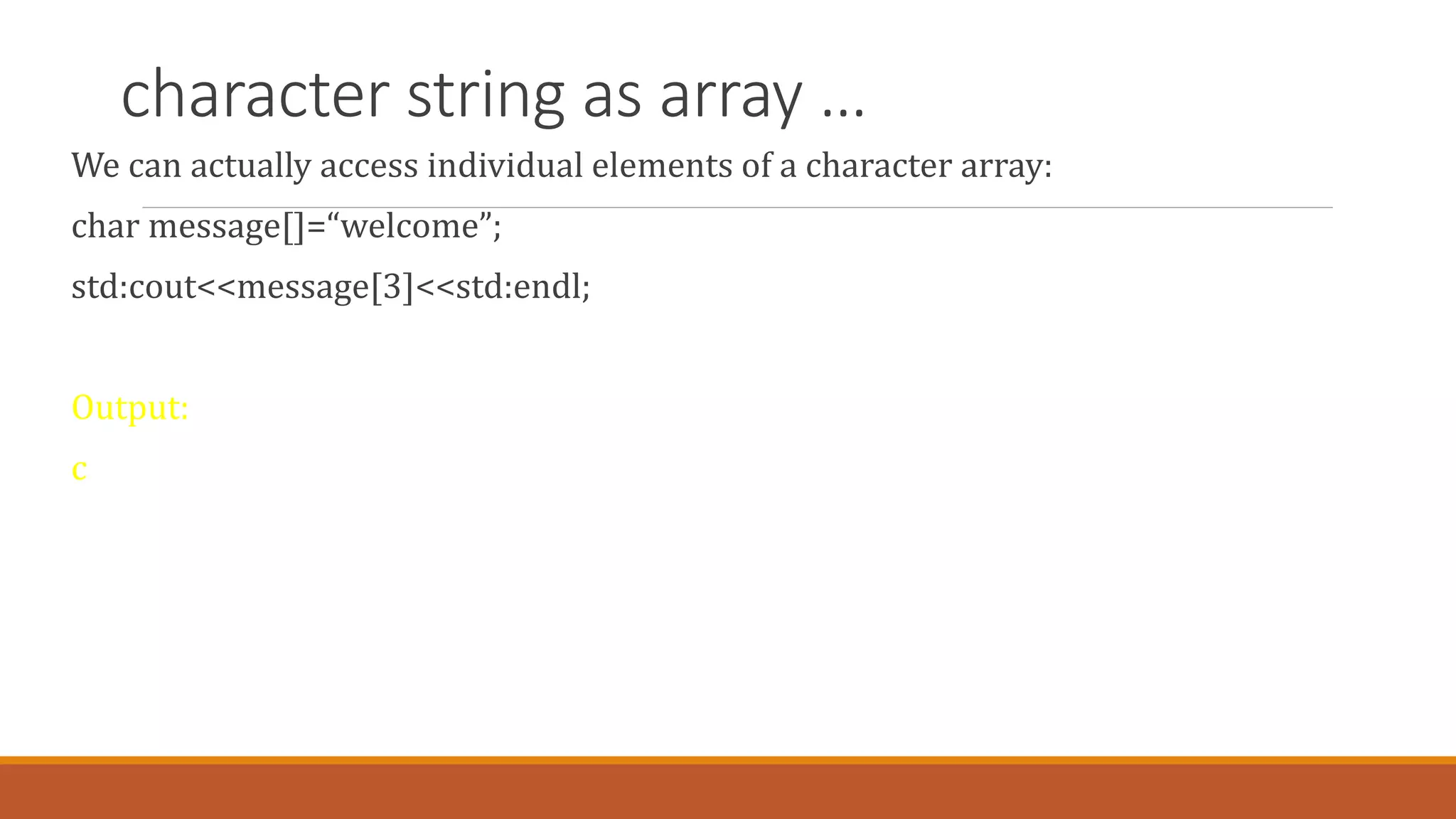 character string as array …

We can actually access individual elements of a character array:

char message[]=“welcome”;

std:cout<<message[3]<<std:endl;

Output:

c